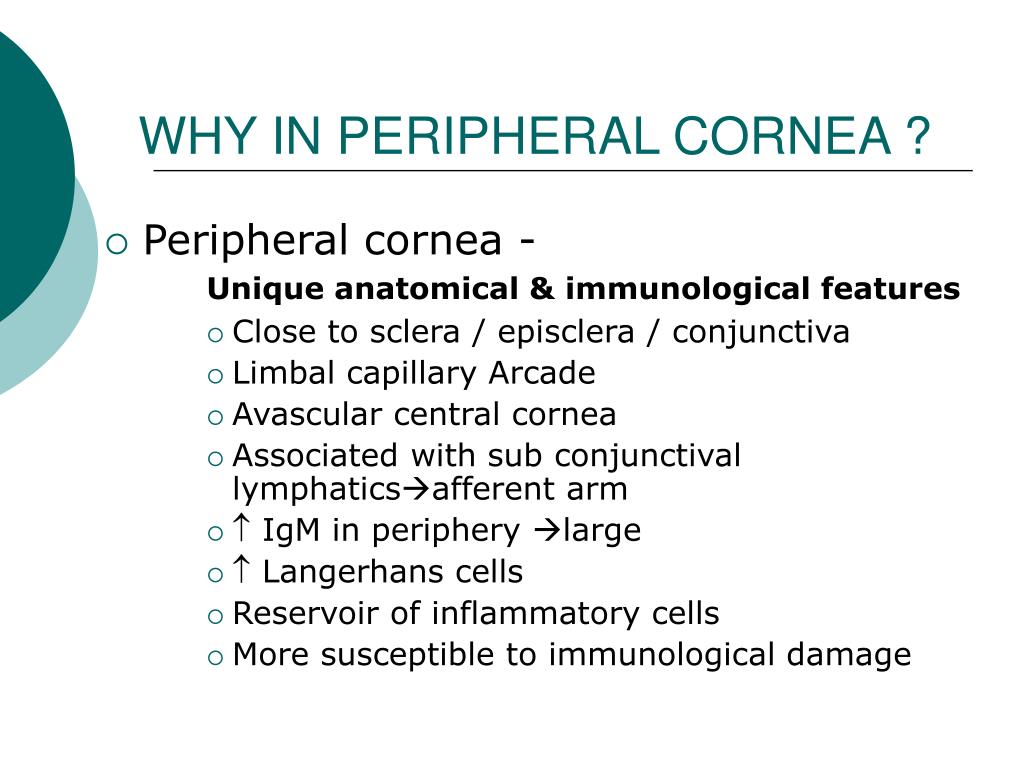 WHY IN PERIPHERAL CORNEA ?

○ Peripheral cornea -

Unique anatomical & immunological features

○ Close to sclera / episclera / conjunctiva
○ Limbal capillary Arcade
○ Avascular central cornea
○ Associated with sub conjunctival lymphatics→afferent arm
○ ↑ IgM in periphery →large
○ ↑ Langerhans cells
○ Reservoir of inflammatory cells
○ More susceptible to immunological damage